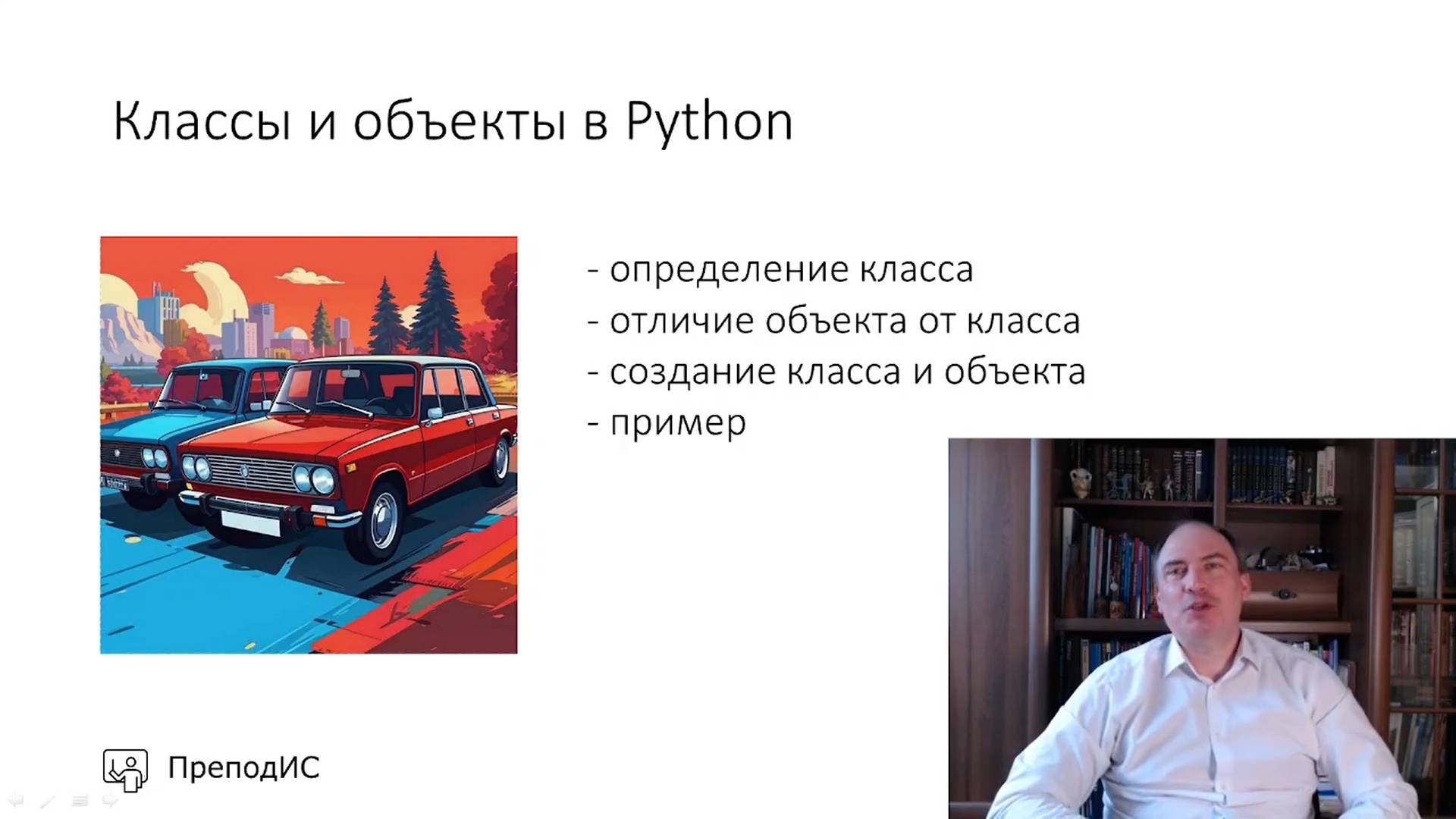 Классы и объекты в Python

- определение класса
- отличие объекта от класса
- создание класса и объекта
- пример

ПреподИС